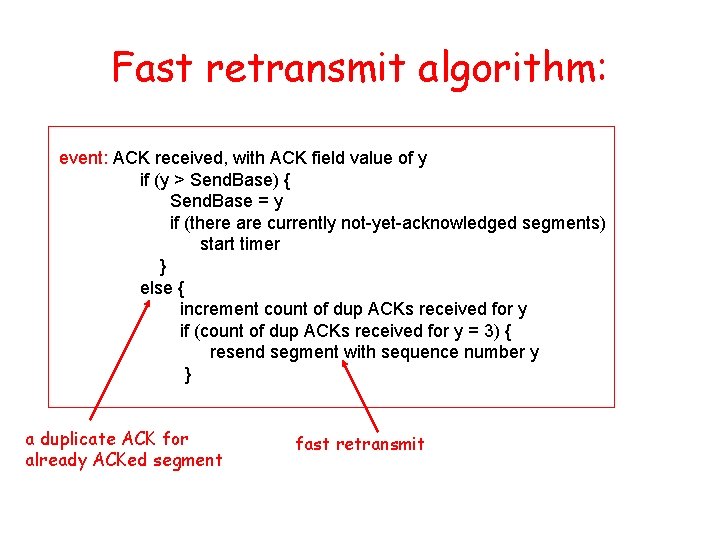 Fast retransmit algorithm:

event: ACK received, with ACK field value of y
if (y > SendBase) {
SendBase = y
if (there are currently not-yet-acknowledged segments)
start timer
}
else {
increment count of dup ACKs received for y
if (count of dup ACKs received for y = 3) {
resend segment with sequence number y
}

a duplicate ACK for already ACKed segment

fast retransmit